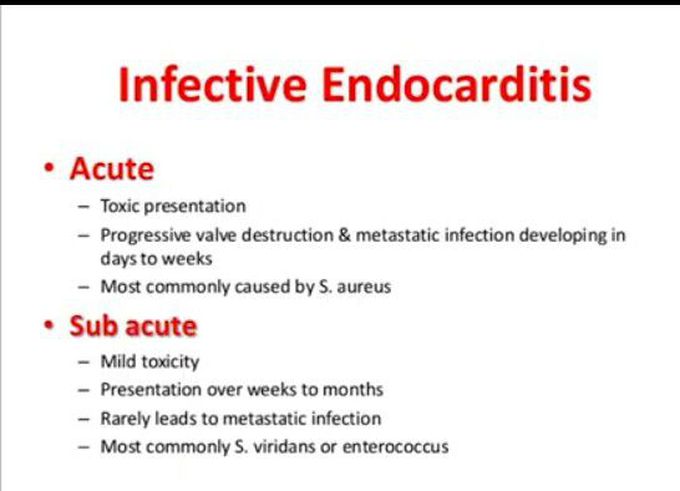 Infective Endocarditis

• Acute
– Toxic presentation
– Progressive valve destruction & metastatic infection developing in days to weeks
– Most commonly caused by S. aureus

• Sub acute
– Mild toxicity
– Presentation over weeks to months
– Rarely leads to metastatic infection
– Most commonly S. viridans or enterococcus